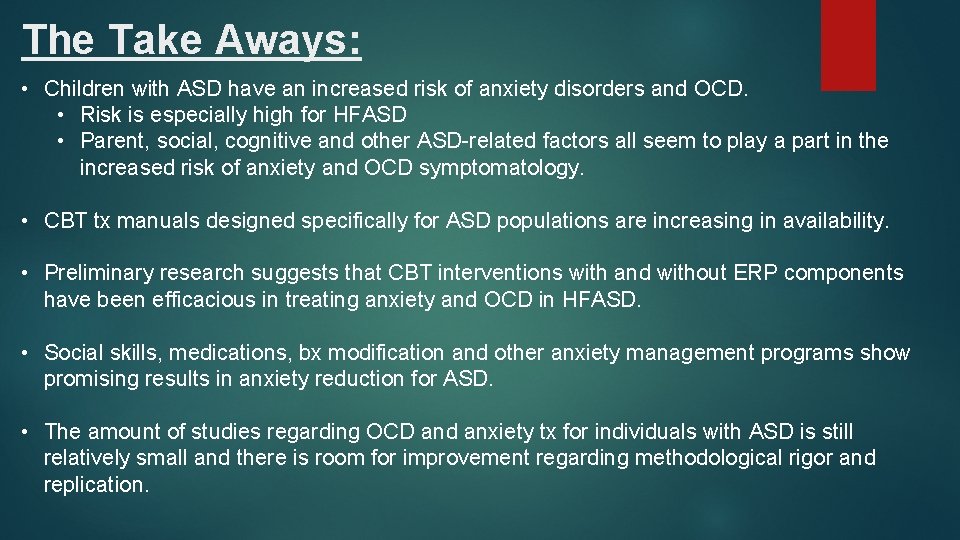 The Take Aways:

• Children with ASD have an increased risk of anxiety disorders and OCD.
• Risk is especially high for HFASD
• Parent, social, cognitive and other ASD-related factors all seem to play a part in the increased risk of anxiety and OCD symptomatology.

• CBT tx manuals designed specifically for ASD populations are increasing in availability.

• Preliminary research suggests that CBT interventions with and without ERP components have been efficacious in treating anxiety and OCD in HFASD.

• Social skills, medications, bx modification and other anxiety management programs show promising results in anxiety reduction for ASD.

• The amount of studies regarding OCD and anxiety tx for individuals with ASD is still relatively small and there is room for improvement regarding methodological rigor and replication.